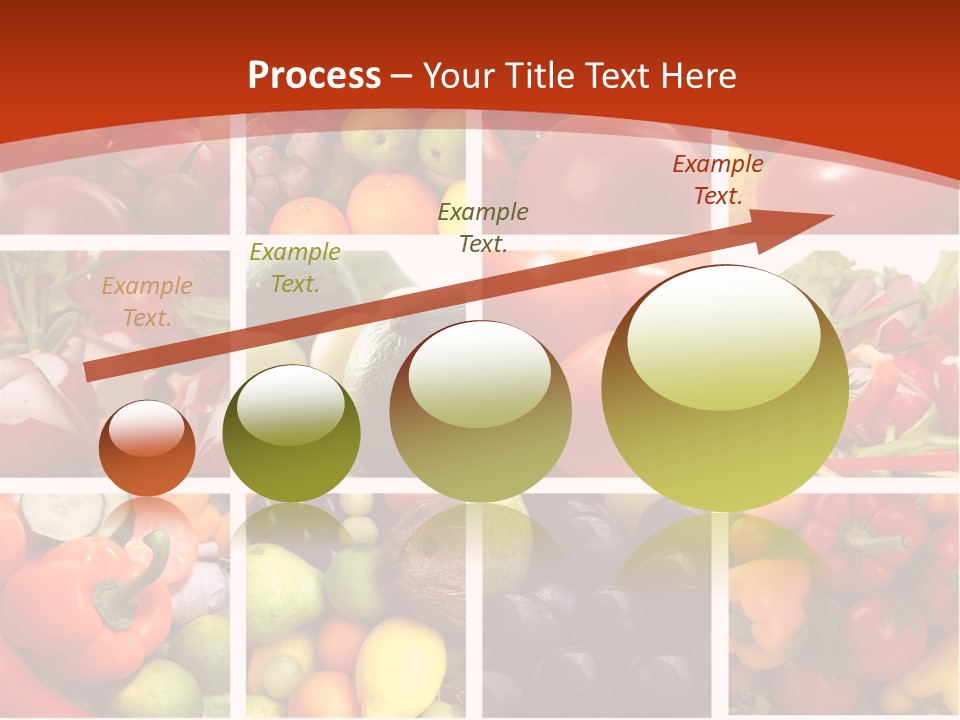 Process – Your Title Text Here

Example Text.

Example Text.

Example Text.

Example Text.